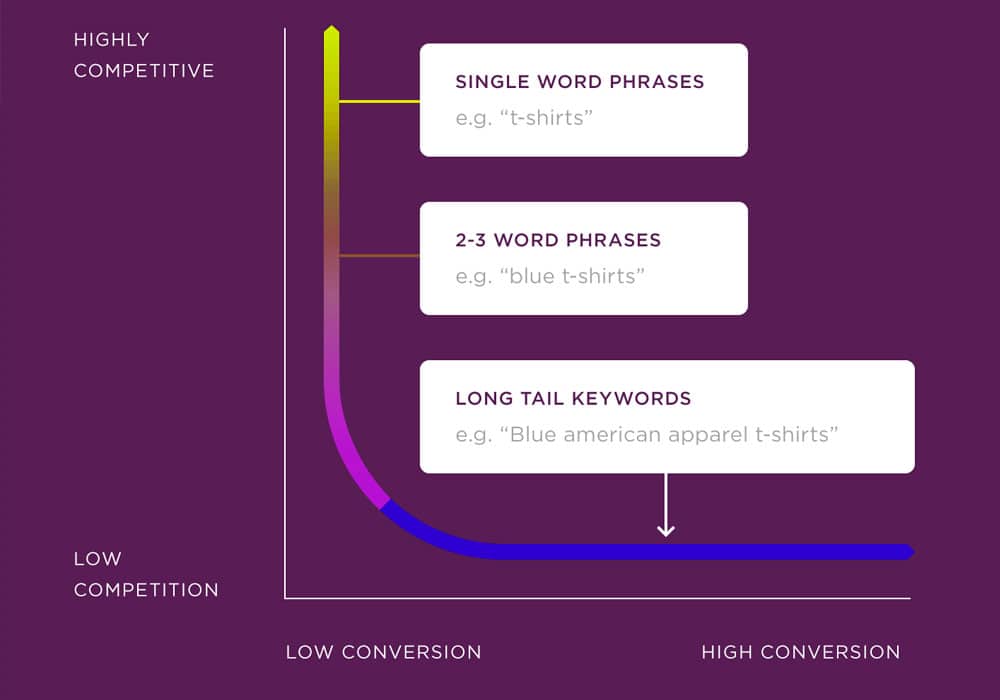 HIGHLY COMPETITIVE

SINGLE WORD PHRASES
e.g. “t-shirts”

2-3 WORD PHRASES
e.g. “blue t-shirts”

LONG TAIL KEYWORDS
e.g. “Blue american apparel t-shirts”

LOW COMPETITION

LOW CONVERSION

HIGH CONVERSION